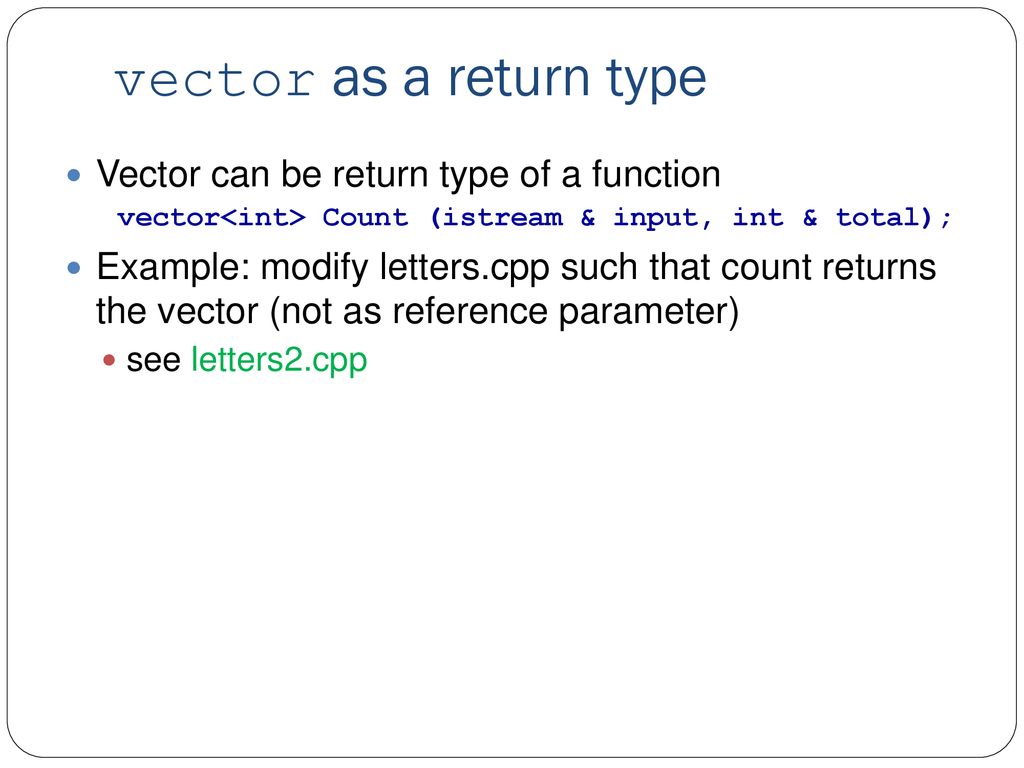 vector as a return type

Vector can be return type of a function
vector<int> Count (istream & input, int & total);

Example: modify letters.cpp such that count returns the vector (not as reference parameter)

see letters2.cpp